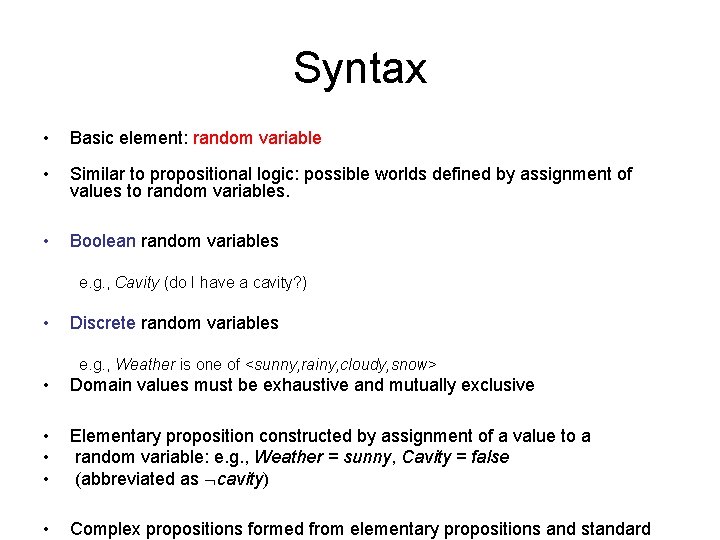 Syntax

• Basic element: random variable

• Similar to propositional logic: possible worlds defined by assignment of values to random variables.

• Boolean random variables

e.g., Cavity (do I have a cavity?)

• Discrete random variables

e.g., Weather is one of <sunny,rainy,cloudy,snow>

• Domain values must be exhaustive and mutually exclusive

• Elementary proposition constructed by assignment of a value to a

• random variable: e.g., Weather = sunny, Cavity = false

• (abbreviated as $\neg$cavity)

• Complex propositions formed from elementary propositions and standard